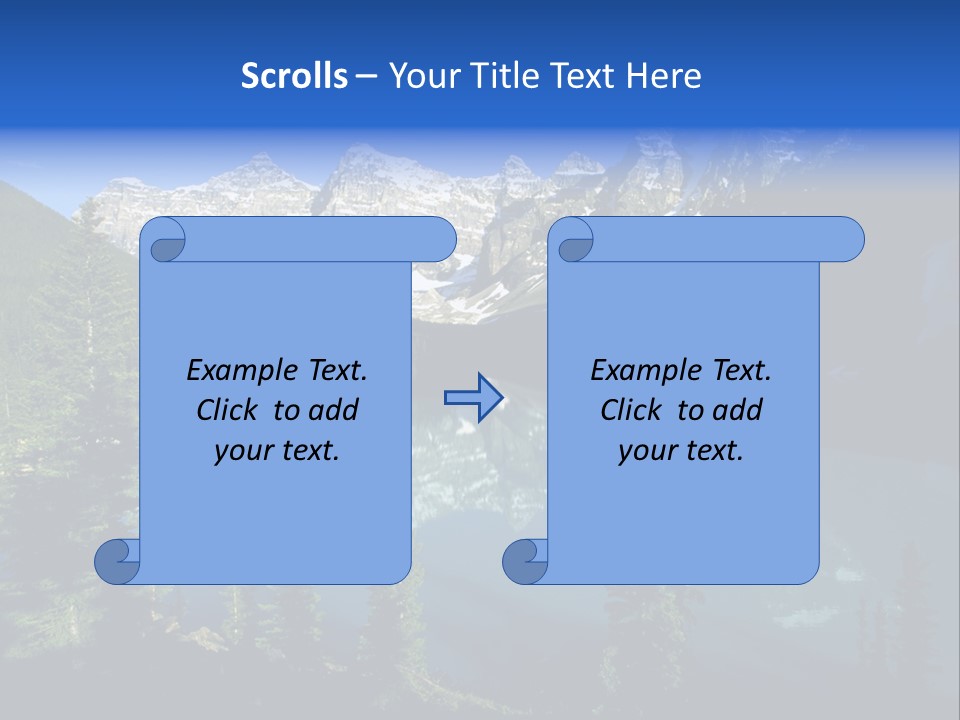 Scrolls – Your Title Text Here

Example Text. Click to add your text.

Example Text. Click to add your text.